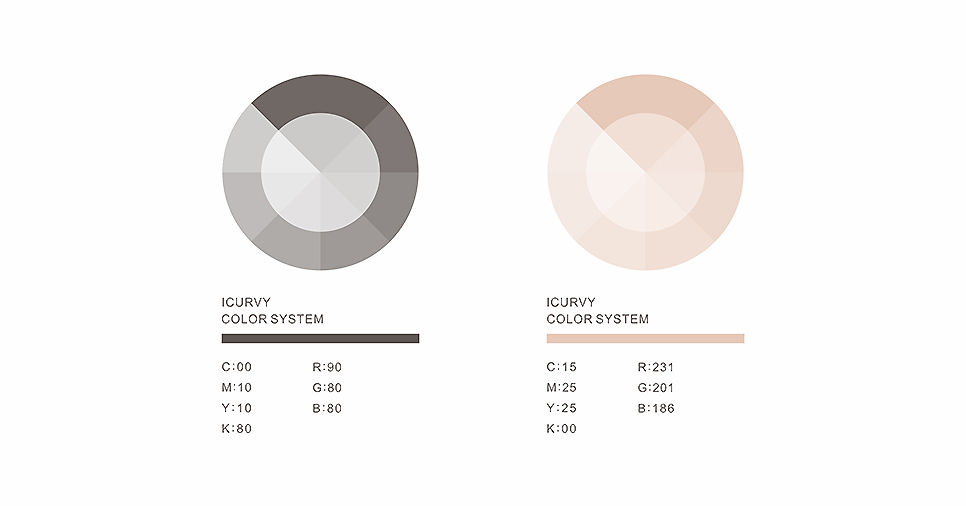 ICURVY
COLOR SYSTEM

C:00
M:10
Y:10
K:80

R:90
G:80
B:80

ICURVY
COLOR SYSTEM

C:15
M:25
Y:25
K:00

R:231
G:201
B:186